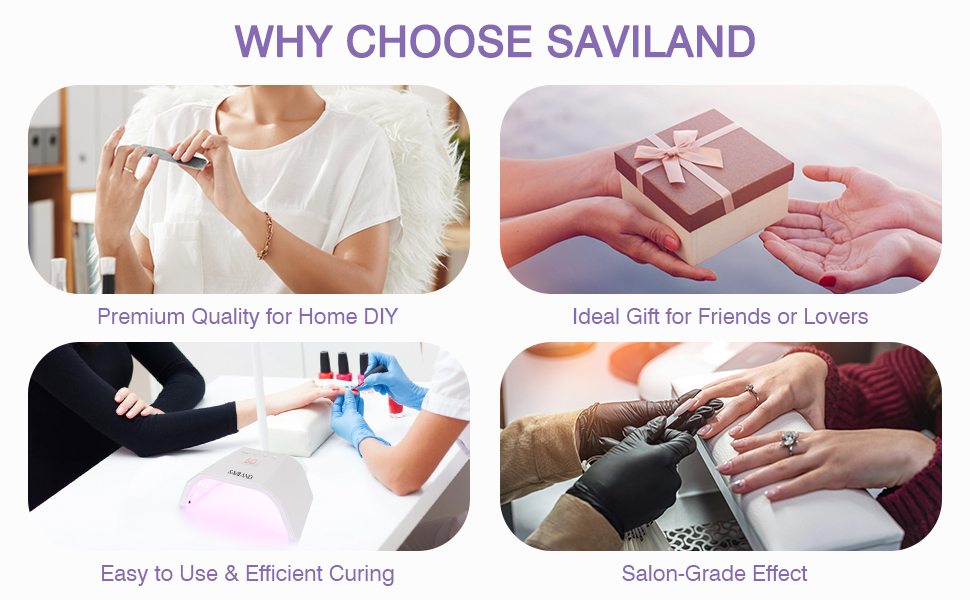 WHY CHOOSE SAVILAND

Premium Quality for Home DIY

Ideal Gift for Friends or Lovers

SAVILAND

Easy to Use & Efficient Curing

Salon-Grade Effect